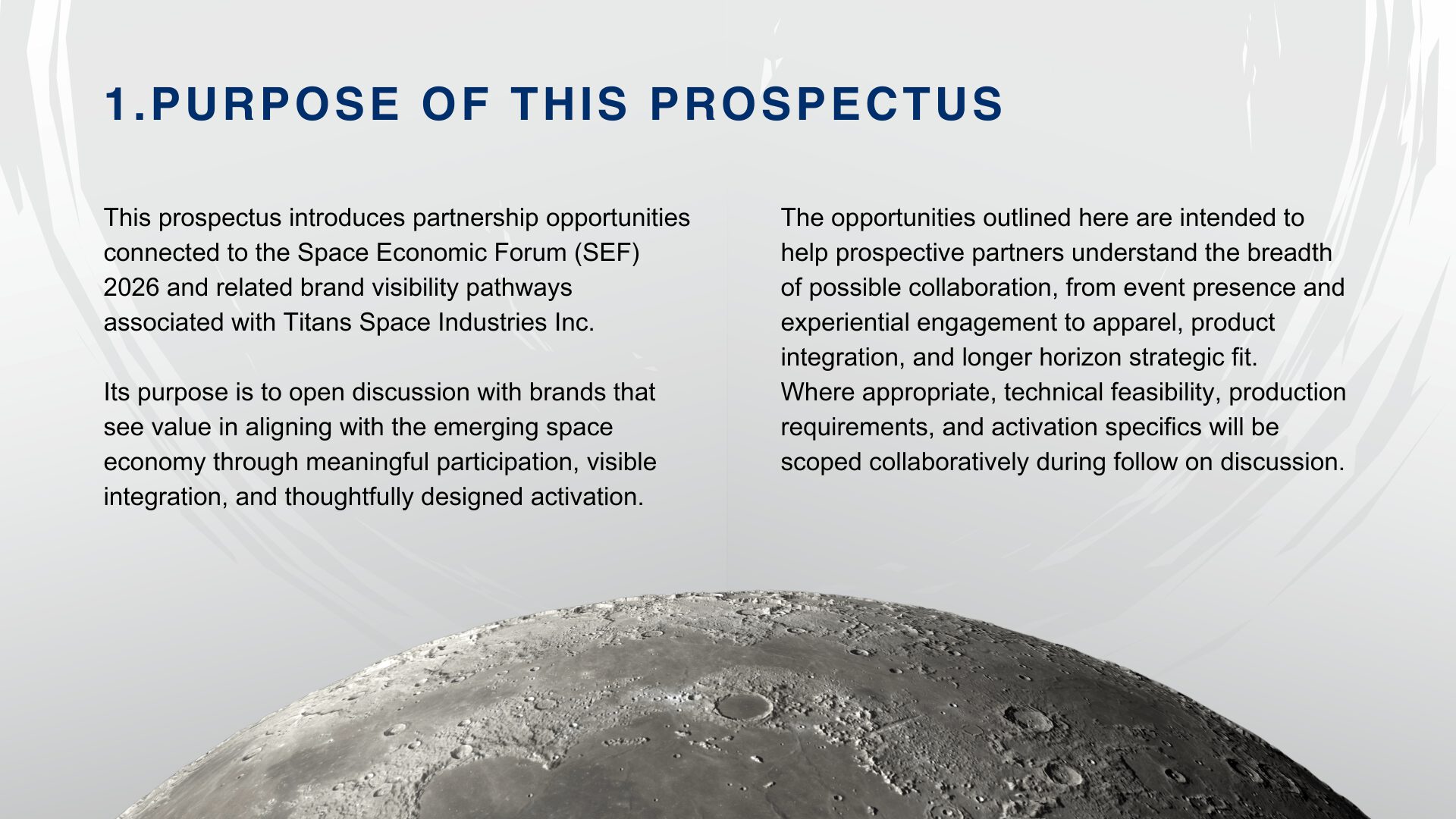 1.PURPOSE OF THIS PROSPECTUS

This prospectus introduces partnership opportunities connected to the Space Economic Forum (SEF) 2026 and related brand visibility pathways associated with Titans Space Industries Inc.

Its purpose is to open discussion with brands that see value in aligning with the emerging space economy through meaningful participation, visible integration, and thoughtfully designed activation.

The opportunities outlined here are intended to help prospective partners understand the breadth of possible collaboration, from event presence and experiential engagement to apparel, product integration, and longer horizon strategic fit.
Where appropriate, technical feasibility, production requirements, and activation specifics will be scoped collaboratively during follow on discussion.